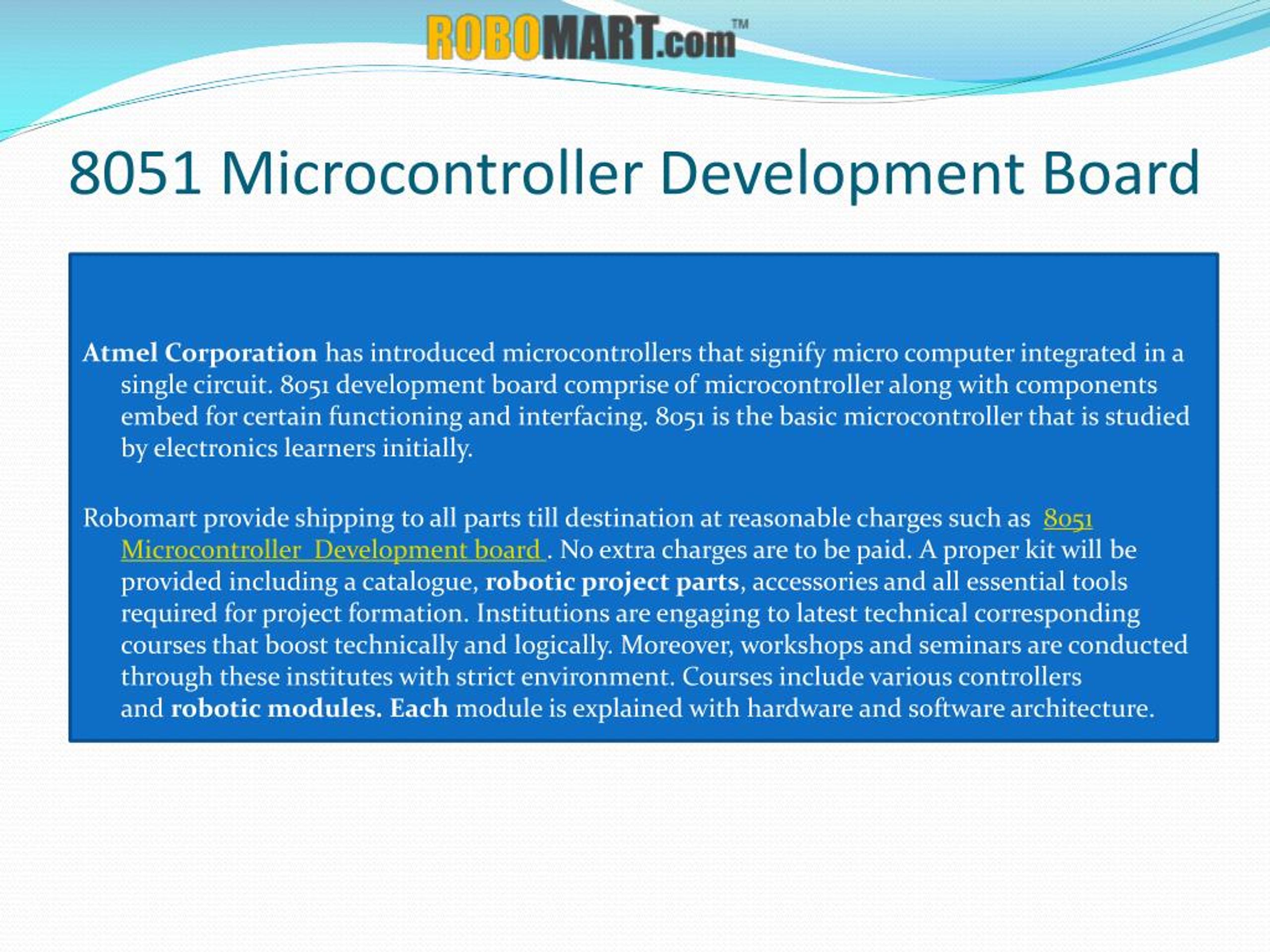 ROBOMART.com™

8051 Microcontroller Development Board

Atmel Corporation has introduced microcontrollers that signify micro computer integrated in a single circuit. 8051 development board comprise of microcontroller along with components embed for certain functioning and interfacing. 8051 is the basic microcontroller that is studied by electronics learners initially.

Robomart provide shipping to all parts till destination at reasonable charges such as 8051 Microcontroller Development board . No extra charges are to be paid. A proper kit will be provided including a catalogue, robotic project parts, accessories and all essential tools required for project formation. Institutions are engaging to latest technical corresponding courses that boost technically and logically. Moreover, workshops and seminars are conducted through these institutes with strict environment. Courses include various controllers and robotic modules. Each module is explained with hardware and software architecture.